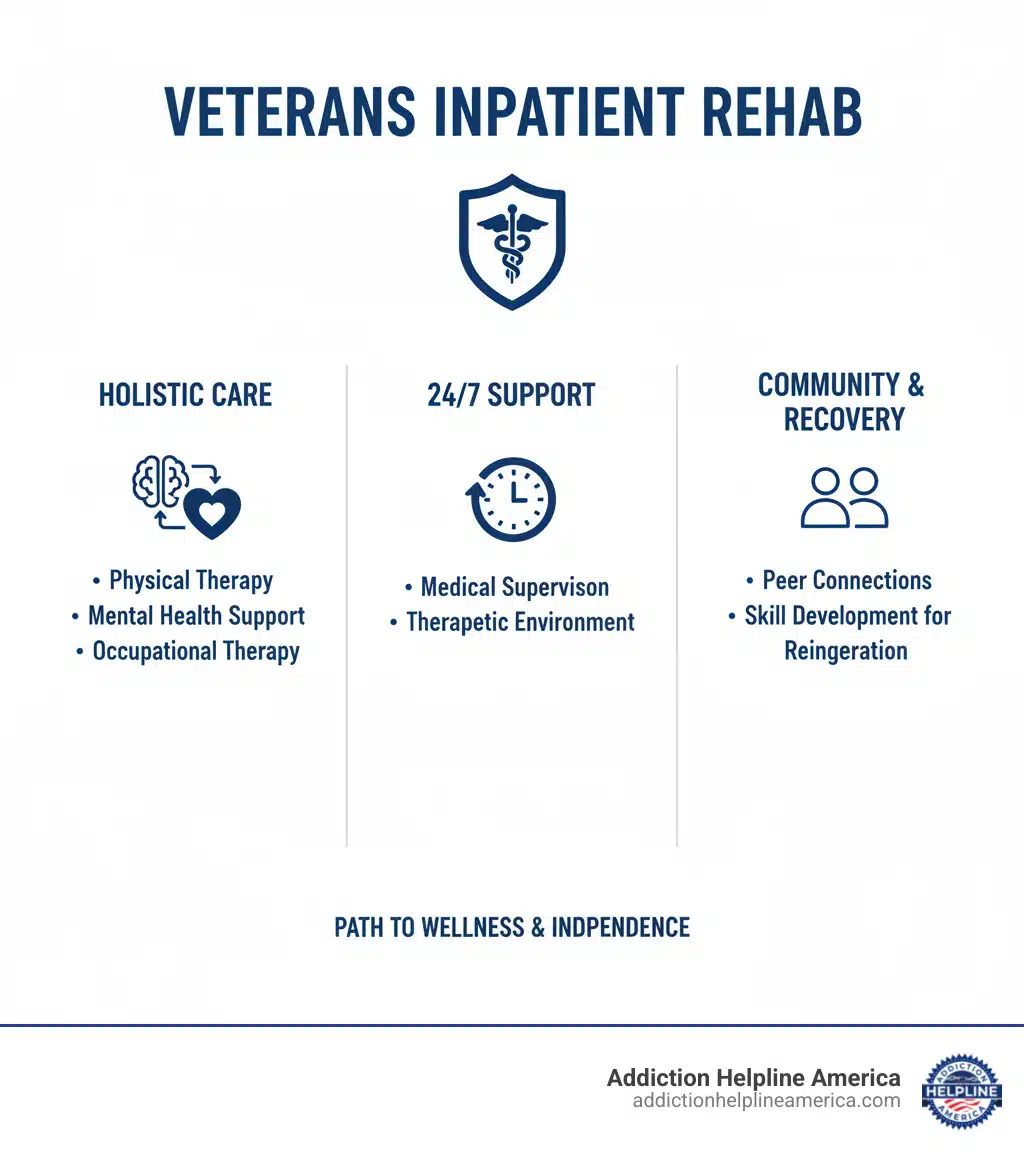 VETERANS INPATIENT REHAB

HOLISTIC CARE

• Physical Therapy
• Mental Health Support
• Occupational Therapy

24/7 SUPPORT

• Medical Supervison
• Therapetic Environment

COMMUNITY & RECOVERY

• Peer Connections
• Skill Development for Reingeration

PATH TO WELLNESS & INDPENDENCE

Addiction Helpline America
addictionhelplineamerica.com

ADDICTION HELPLINE AMERICA